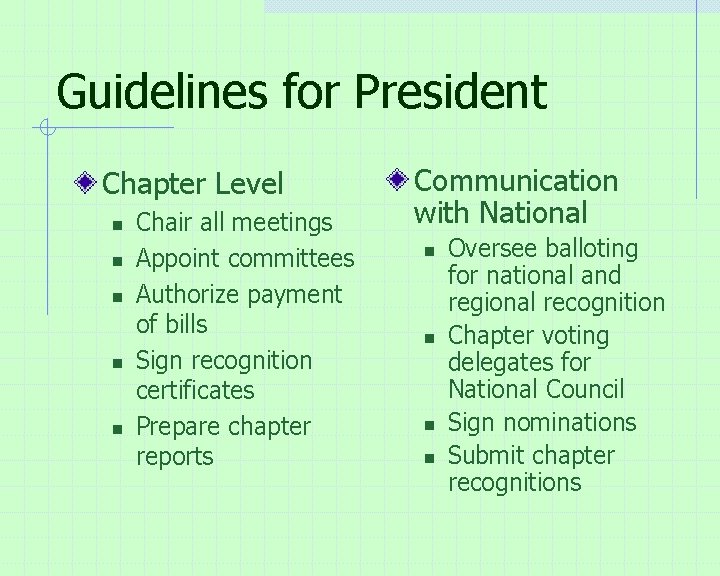 Guidelines for President

Chapter Level
- Chair all meetings
- Appoint committees
- Authorize payment of bills
- Sign recognition certificates
- Prepare chapter reports

Communication with National
- Oversee balloting for national and regional recognition
- Chapter voting delegates for National Council
- Sign nominations
- Submit chapter recognitions